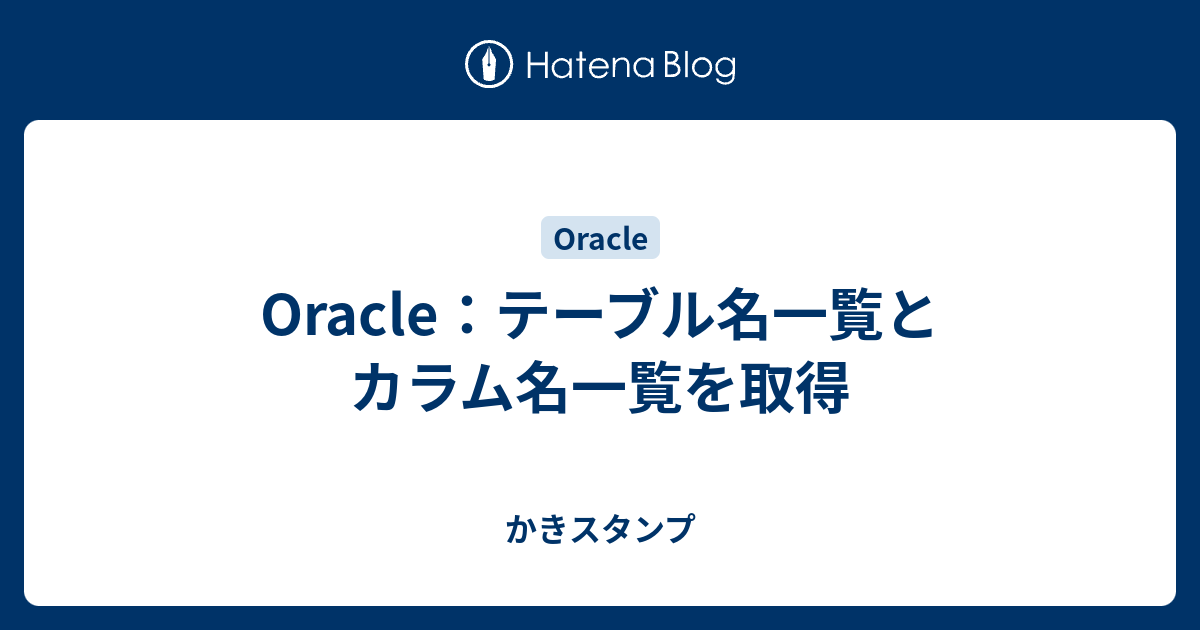 Hatena Blog

Oracle

Oracle：テーブル名一覧とカラム名一覧を取得

かきスタンプ